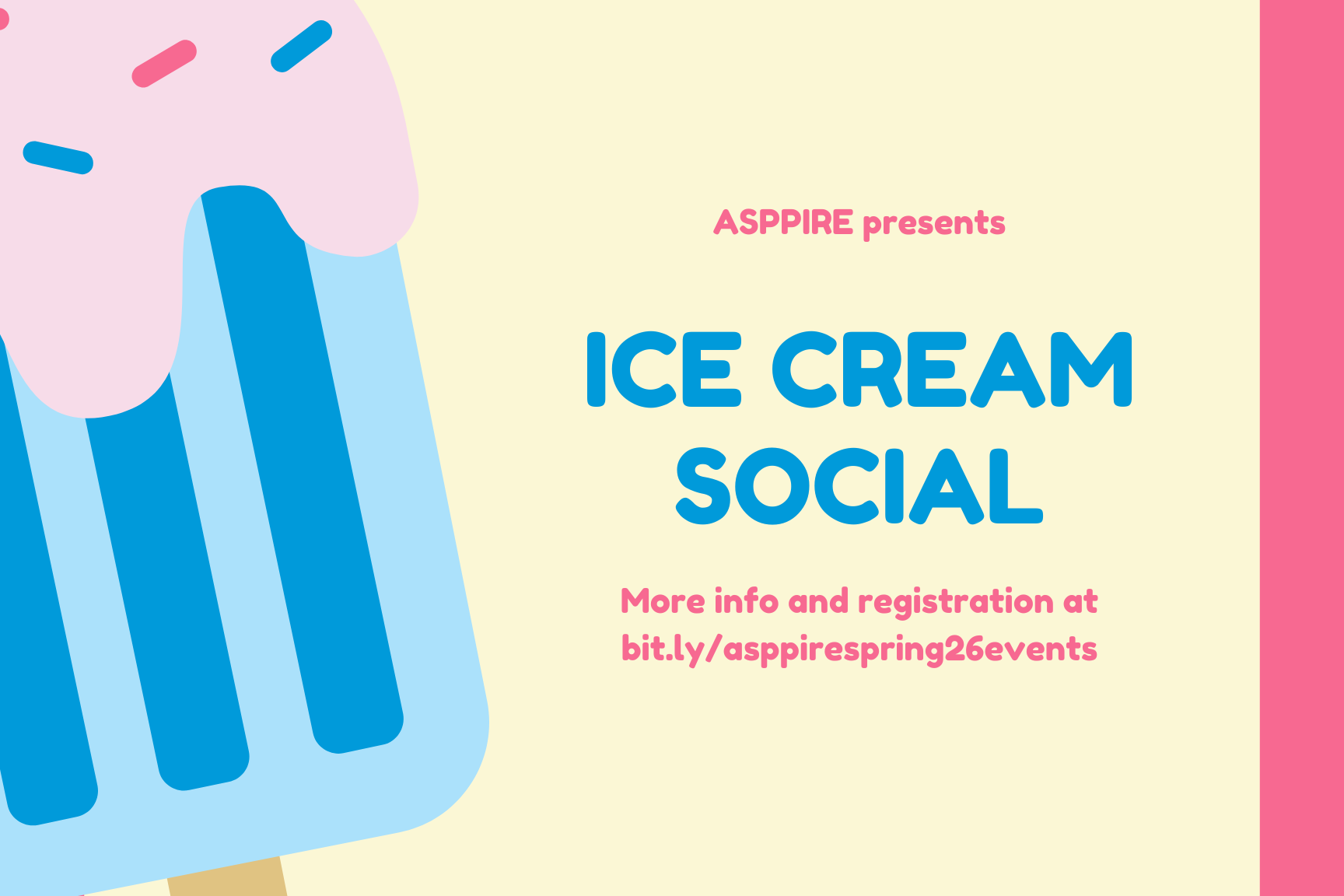 ASPPIRE presents

ICE CREAM SOCIAL

More info and registration at bit.ly/asppirespring26events